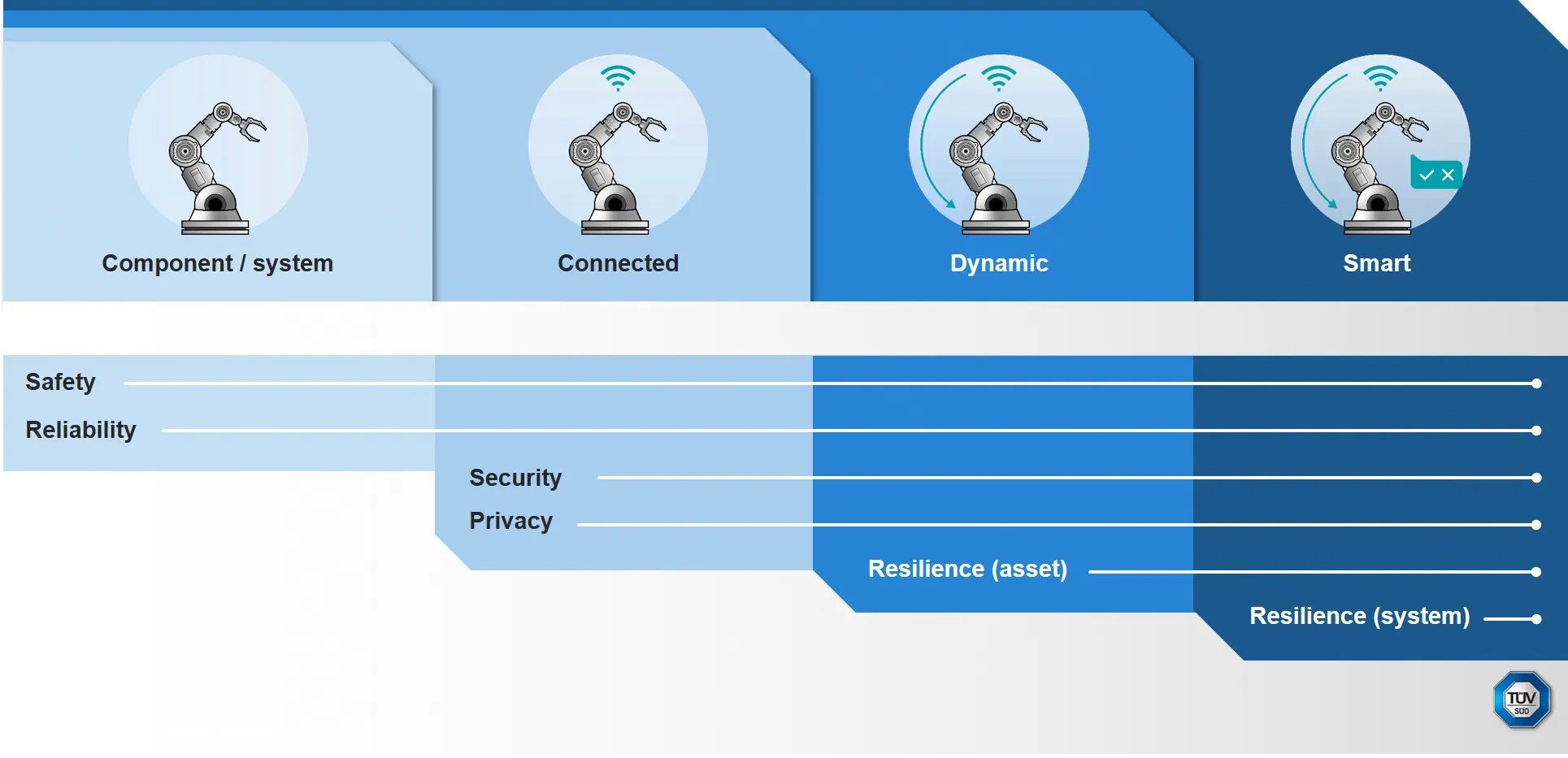 Component / system

Connected

Dynamic

Smart

Safety

Reliability

Security

Privacy

Resilience (asset)

Resilience (system)

TÜV SÜD